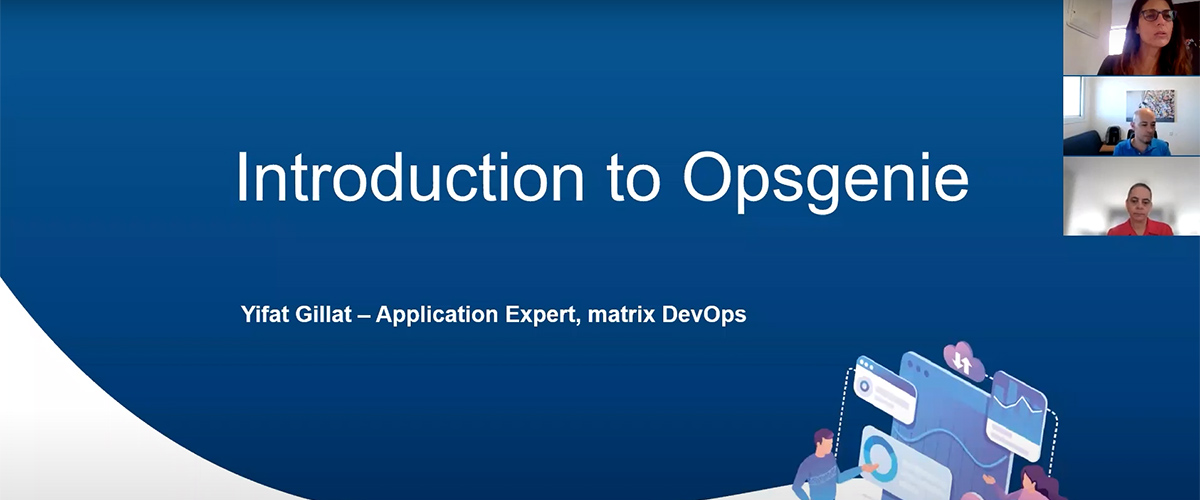 Introduction to Opsgenie

Yifat Gillat – Application Expert, matrix DevOps